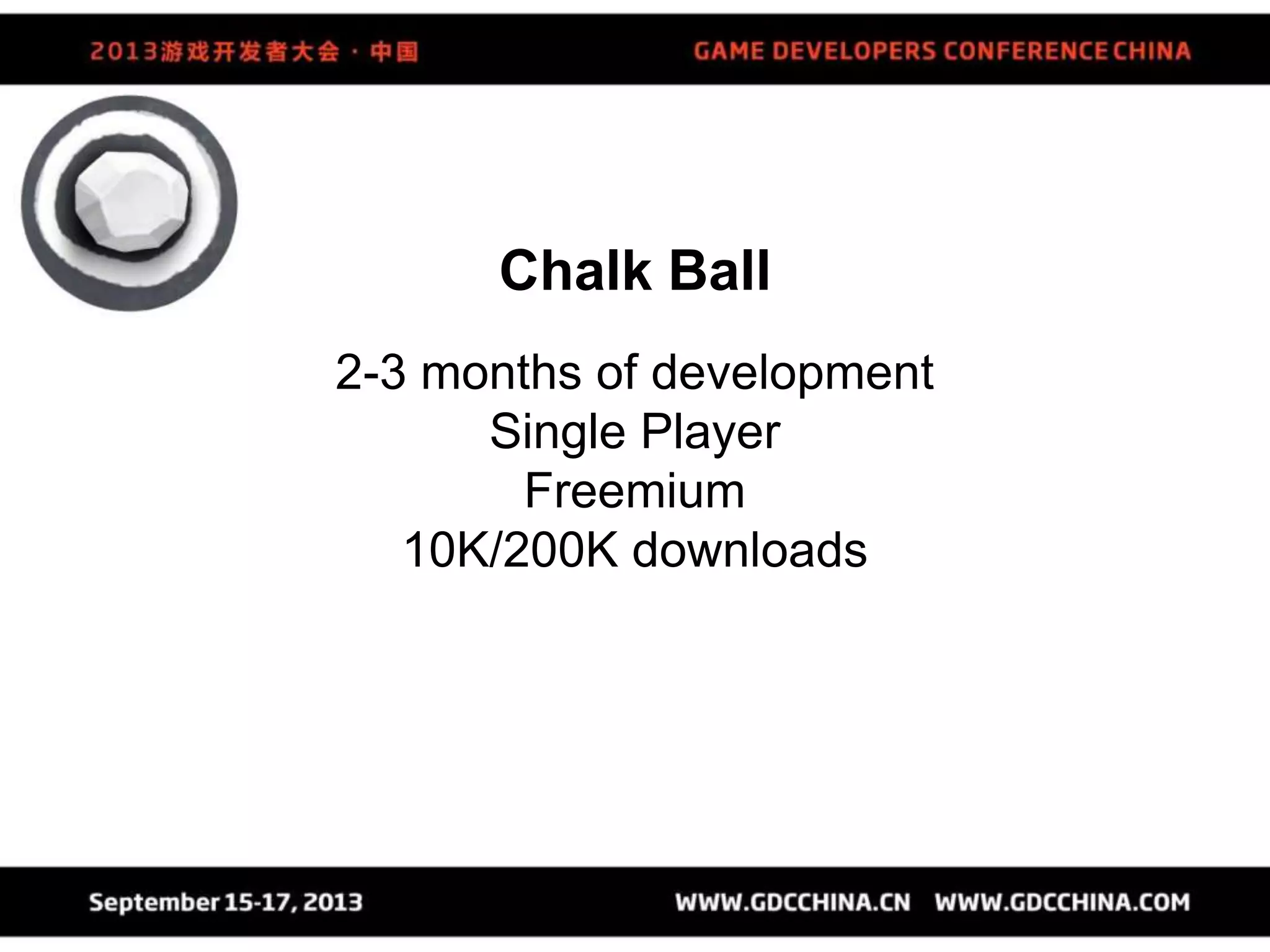 2013游戏开发者大会 · 中国

GAME DEVELOPERS CONFERENCE CHINA

Chalk Ball

2-3 months of development
Single Player
Freemium
10K/200K downloads

September 15-17, 2013

WWW.GDCCHINA.CN WWW.GDCCHINA.COM